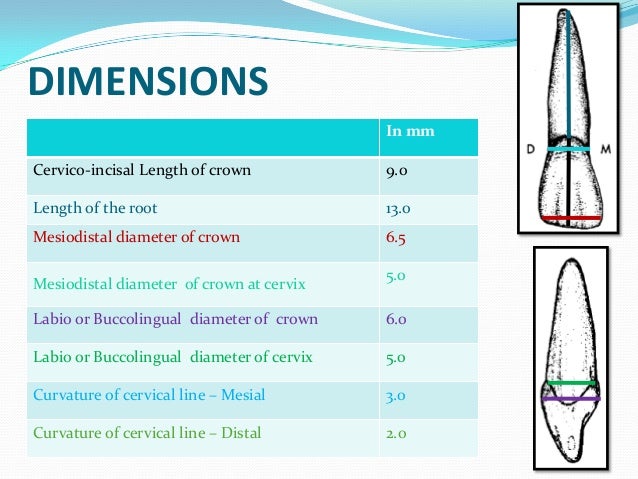 DIMENSIONS

| | In mm |
|---|---|
| Cervico-incisal Length of crown | 9.0 |
| Length of the root | 13.0 |
| Mesiodistal diameter of crown | 6.5 |
| Mesiodistal diameter of crown at cervix | 5.0 |
| Labio or Buccolingual diameter of crown | 6.0 |
| Labio or Buccolingual diameter of cervix | 5.0 |
| Curvature of cervical line – Mesial | 3.0 |
| Curvature of cervical line – Distal | 2.0 |

D M